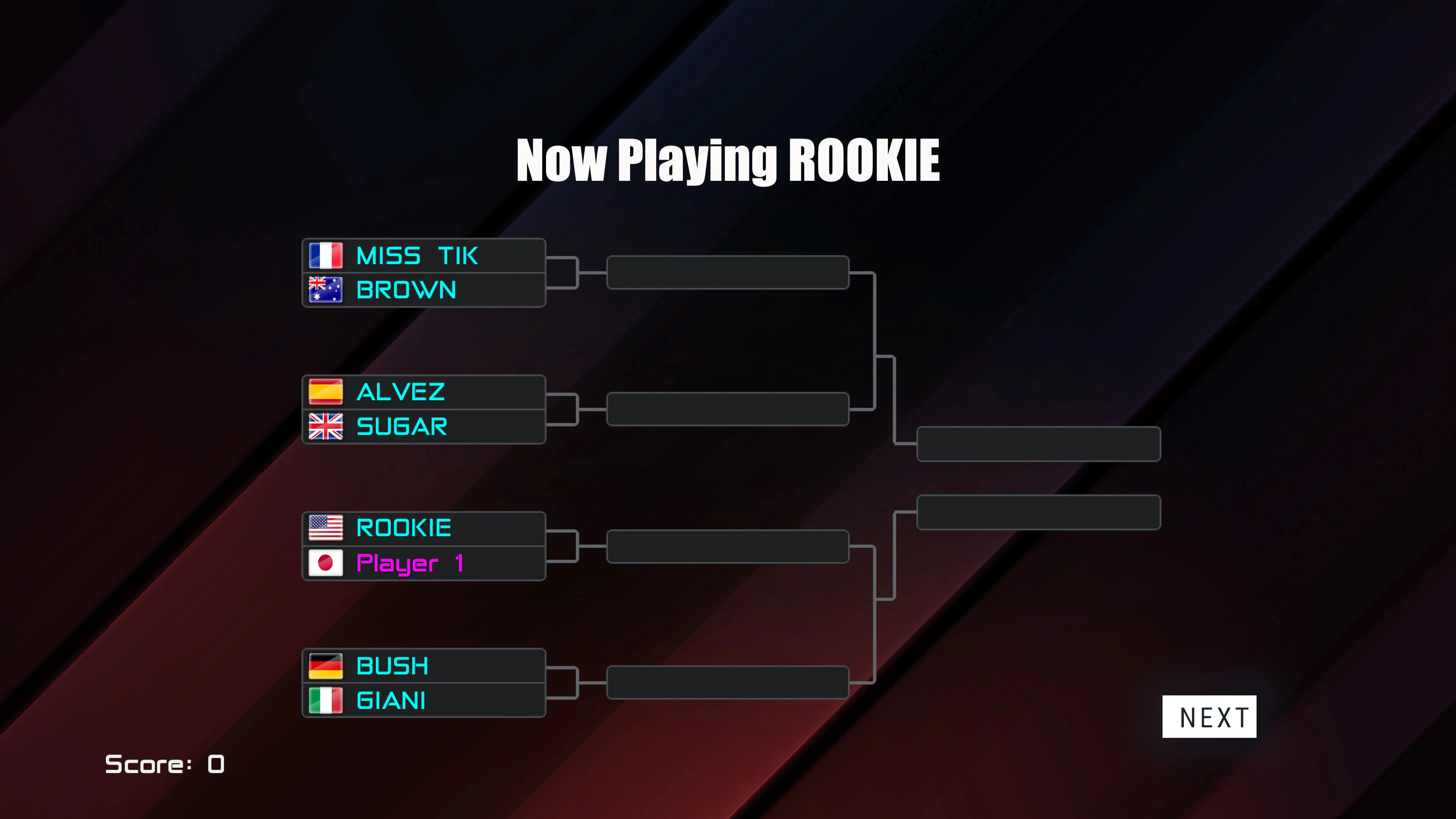 Now Playing ROOKIE

MISS TIK
BROWN

ALVEZ
SUGAR

ROOKIE
Player 1

BUSH
GIANI

NEXT

Score: 0